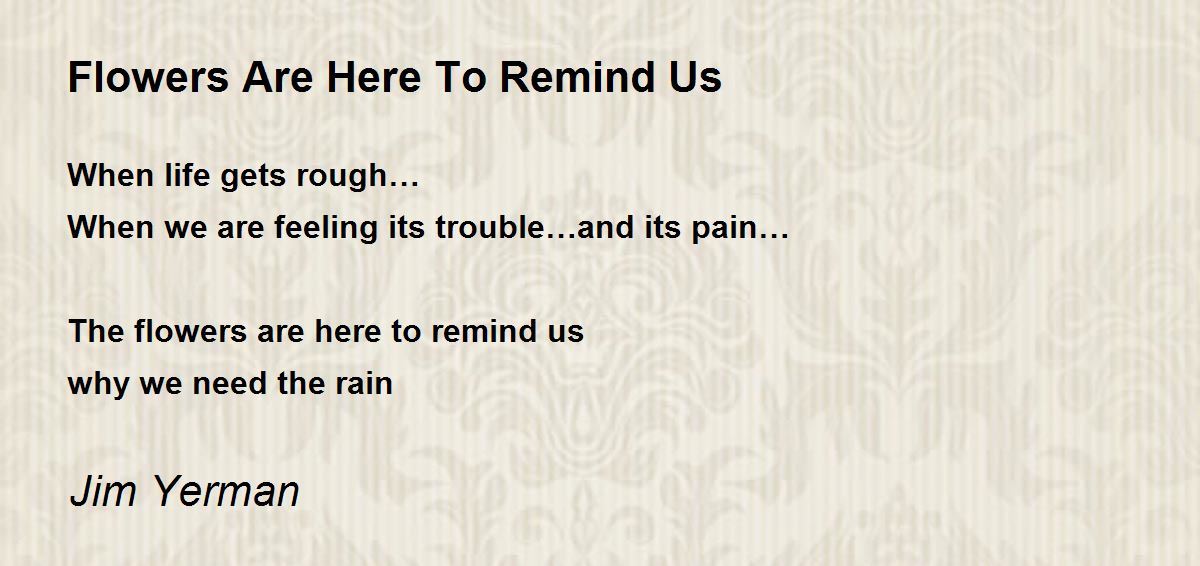 Flowers Are Here To Remind Us

When life gets rough…
When we are feeling its trouble…and its pain…

The flowers are here to remind us
why we need the rain

Jim Yerman